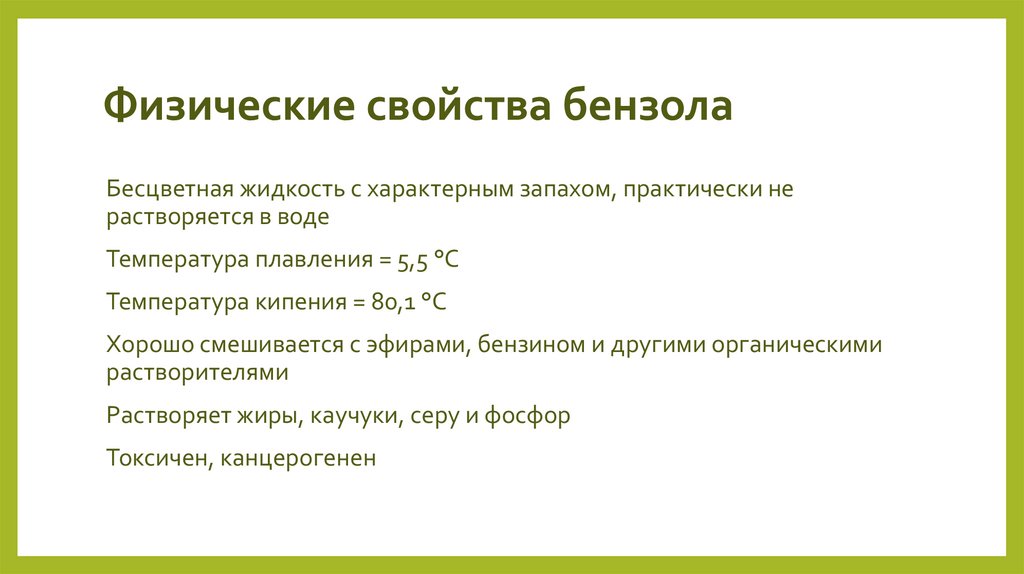 Физические свойства бензола

Бесцветная жидкость с характерным запахом, практически не растворяется в воде

Температура плавления = 5,5 °C

Температура кипения = 80,1 °C

Хорошо смешивается с эфирами, бензином и другими органическими растворителями

Растворяет жиры, каучуки, серу и фосфор

Токсичен, канцерогенен